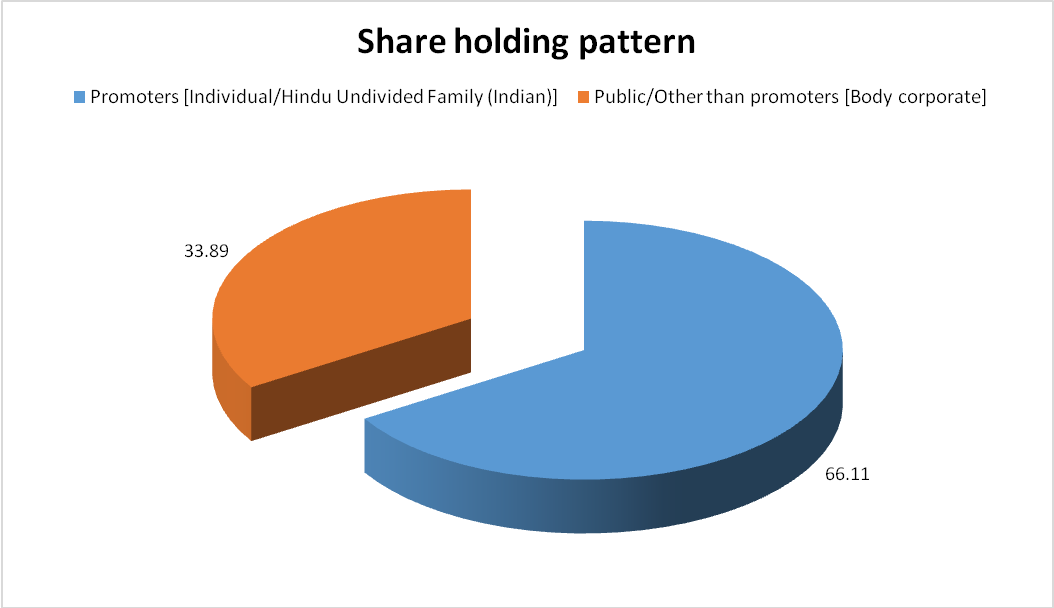 Share holding pattern

Promoters [Individual/Hindu Undivided Family (Indian)]
Public/Other than promoters [Body corporate]

33.89

66.11